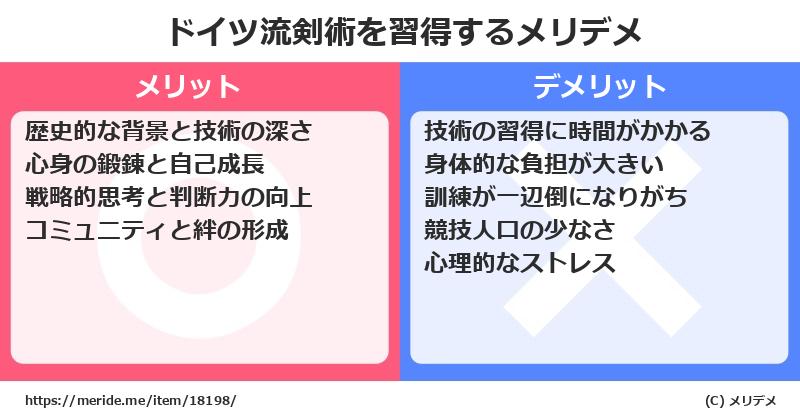 ドイツ流剣術を習得するメリデメ

メリット

歴史的な背景と技術の深さ
心身の鍛錬と自己成長
戦略的思考と判断力の向上
コミュニティと絆の形成

デメリット

技術の習得に時間がかかる
身体的な負担が大きい
訓練が一辺倒になりがち
競技人口の少なさ
心理的なストレス

https://meride.me/item/18198/

(C) メリデメ